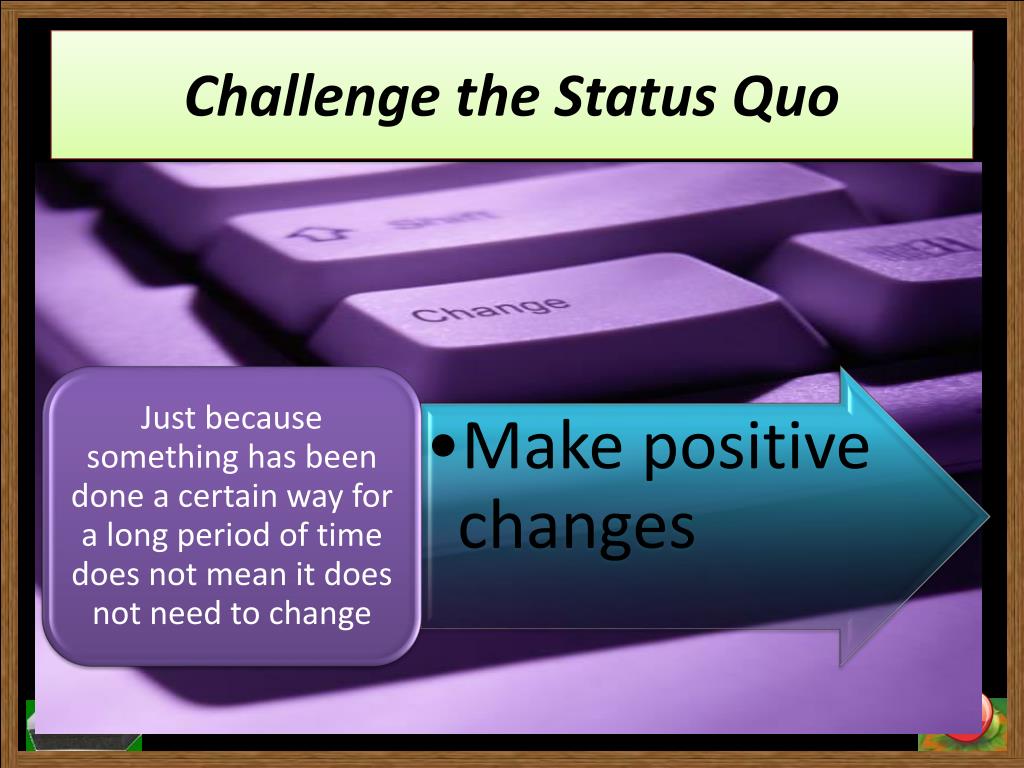 Challenge the Status Quo

Shift

Change

Just because something has been done a certain way for a long period of time does not mean it does not need to change

• Make positive changes